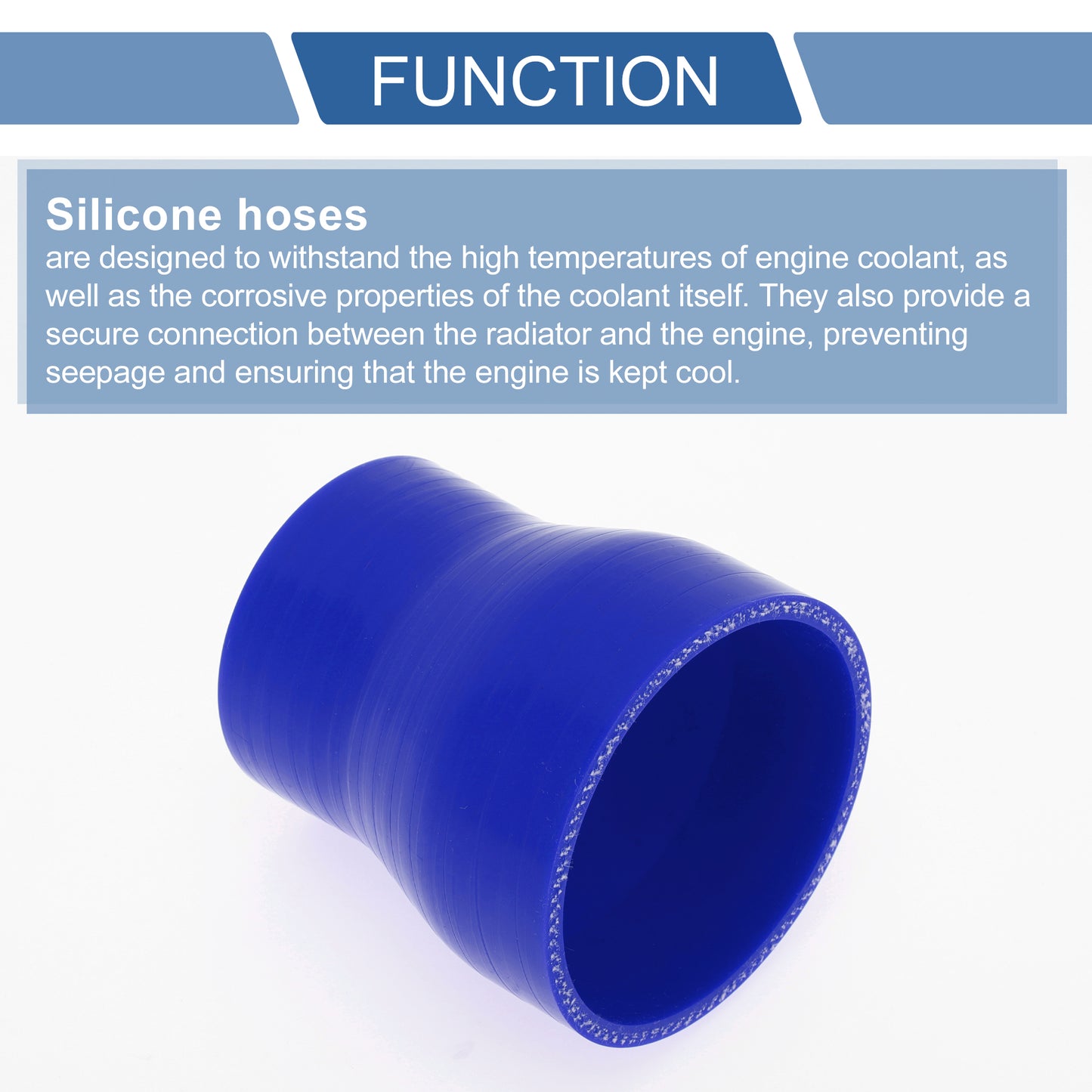 FUNCTION

Silicone hoses
are designed to withstand the high temperatures of engine coolant, as well as the corrosive properties of the coolant itself. They also provide a secure connection between the radiator and the engine, preventing seepage and ensuring that the engine is kept cool.